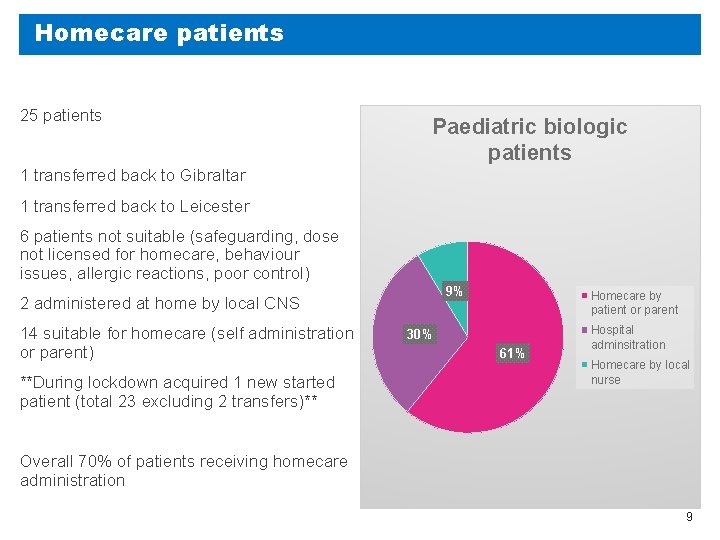 Homecare patients

25 patients

1 transferred back to Gibraltar

1 transferred back to Leicester

6 patients not suitable (safeguarding, dose not licensed for homecare, behaviour issues, allergic reactions, poor control)

2 administered at home by local CNS

14 suitable for homecare (self administration or parent)

**During lockdown acquired 1 new started patient (total 23 excluding 2 transfers)**

Overall 70% of patients receiving homecare administration

Paediatric biologic patients

9%

30%

61%

Homecare by patient or parent

Hospital adminsitration

Homecare by local nurse

9